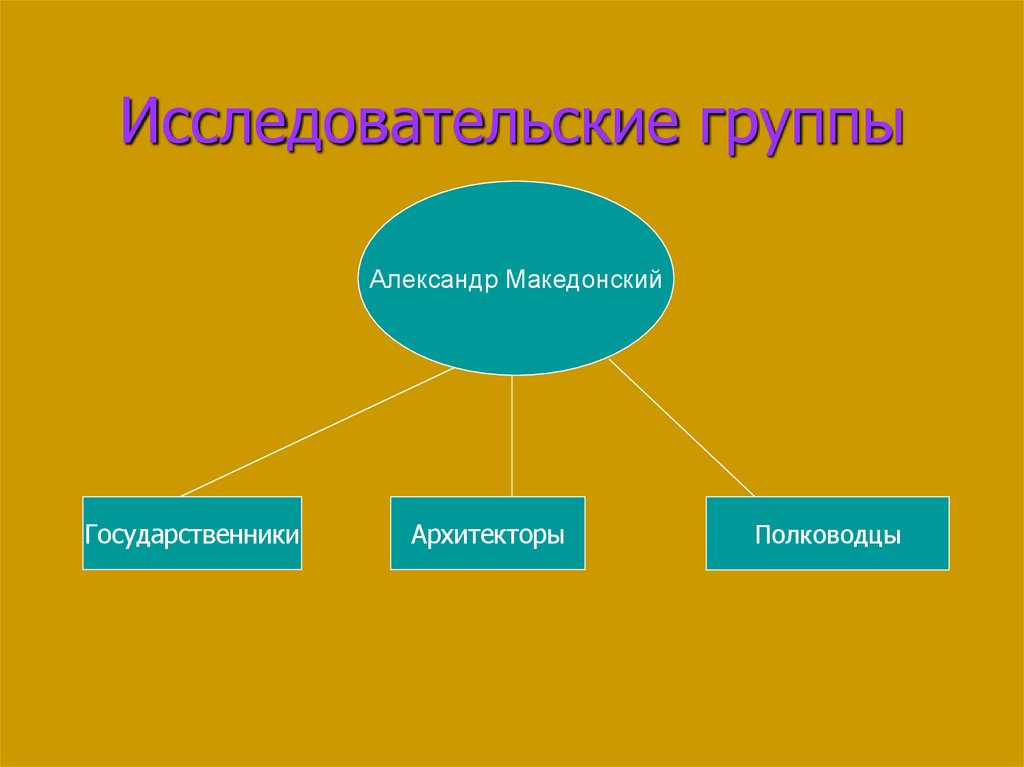 Исследовательские группы

Александр Македонский

Государственники

Архитекторы

Полководцы